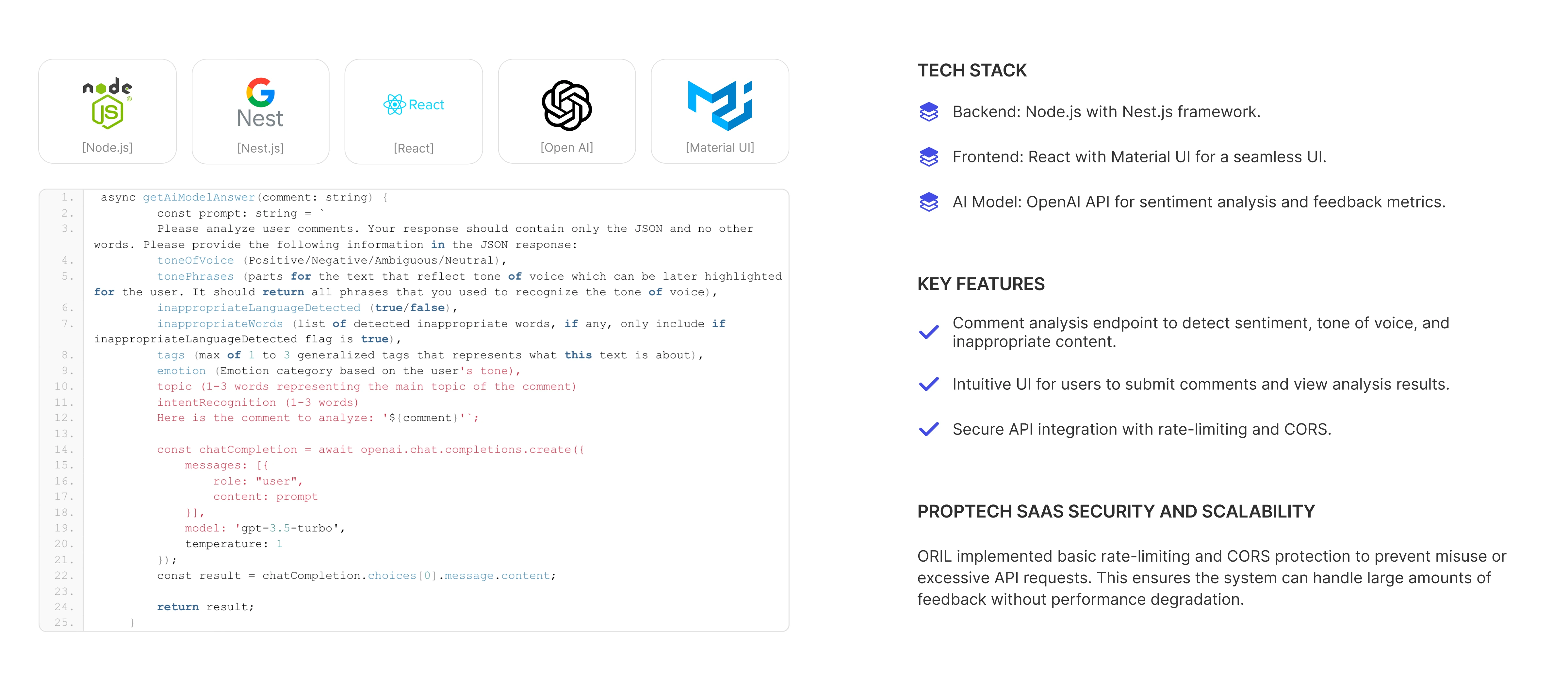 node JS
[Node.js]

Nest
[Nest.js]

React
[React]

[Open AI]

[Material UI]

1. async getAiModelAnswer(comment: string) {
2. const prompt: string = `
3. Please analyze user comments. Your response should contain only the JSON and no other words. Please provide the following information in the JSON response:
4. toneOfVoice (Positive/Negative/Ambiguous/Neutral),
5. tonePhrases (parts for the text that reflect tone of voice which can be later highlighted for the user. It should return all phrases that you used to recognize the tone of voice),
6. inappropriateLanguageDetected (true/false),
7. inappropriateWords (list of detected inappropriate words, if any, only include if inappropriateLanguageDetected flag is true),
8. tags (max of 1 to 3 generalized tags that represents what this text is about),
9. emotion (Emotion category based on the user's tone),
10. topic (1-3 words representing the main topic of the comment)
11. intentRecognition (1-3 words)
12. Here is the comment to analyze: '${comment}'`;
13.
14. const chatCompletion = await openai.chat.completions.create({
15. messages: [{
16. role: "user",
17. content: prompt
18. }],
19. model: 'gpt-3.5-turbo',
20. temperature: 1
21. });
22. const result = chatCompletion.choices[0].message.content;
23.
24. return result;
25. }

TECH STACK

Backend: Node.js with Nest.js framework.

Frontend: React with Material UI for a seamless UI.

AI Model: OpenAI API for sentiment analysis and feedback metrics.

KEY FEATURES

Comment analysis endpoint to detect sentiment, tone of voice, and inappropriate content.

Intuitive UI for users to submit comments and view analysis results.

Secure API integration with rate-limiting and CORS.

PROPTECH SAAS SECURITY AND SCALABILITY

ORIL implemented basic rate-limiting and CORS protection to prevent misuse or excessive API requests. This ensures the system can handle large amounts of feedback without performance degradation.